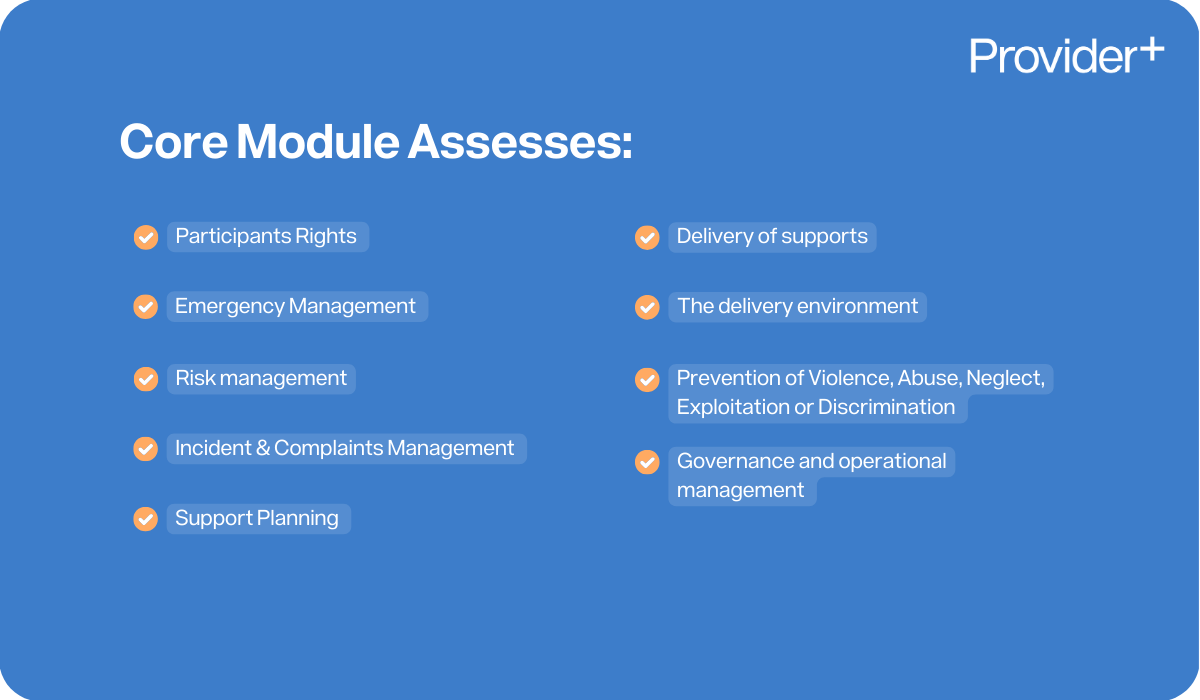 Provider+

Core Module Assesses:

Participants Rights

Emergency Management

Risk management

Incident & Complaints Management

Support Planning

Delivery of supports

The delivery environment

Prevention of Violence, Abuse, Neglect, Exploitation or Discrimination

Governance and operational management